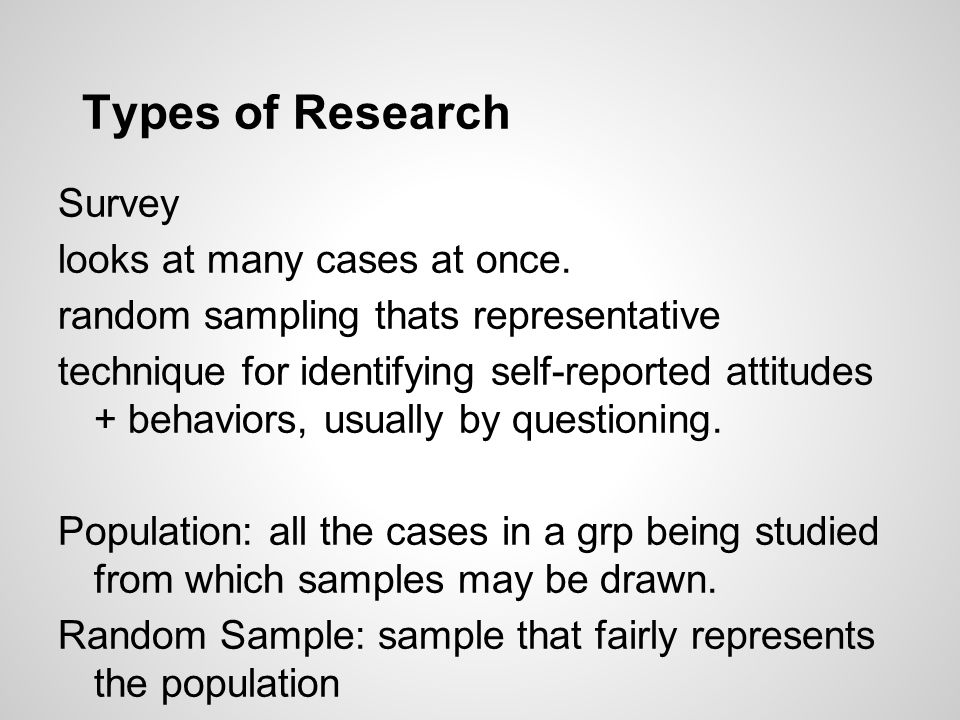 Types of Research

Survey
looks at many cases at once.
random sampling thats representative
technique for identifying self-reported attitudes + behaviors, usually by questioning.

Population: all the cases in a grp being studied from which samples may be drawn.
Random Sample: sample that fairly represents the population